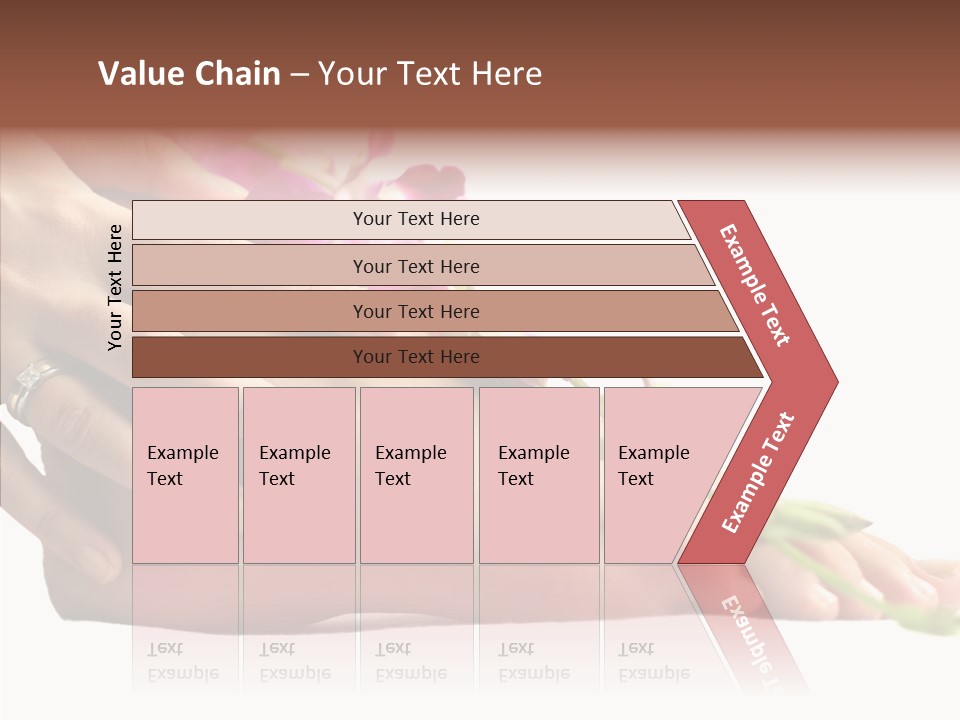 Value Chain – Your Text Here

Your Text Here

Your Text Here

Your Text Here

Your Text Here

Your Text Here

Example Text

Example Text

Example Text

Example Text

Example Text

Example Text

Example Text